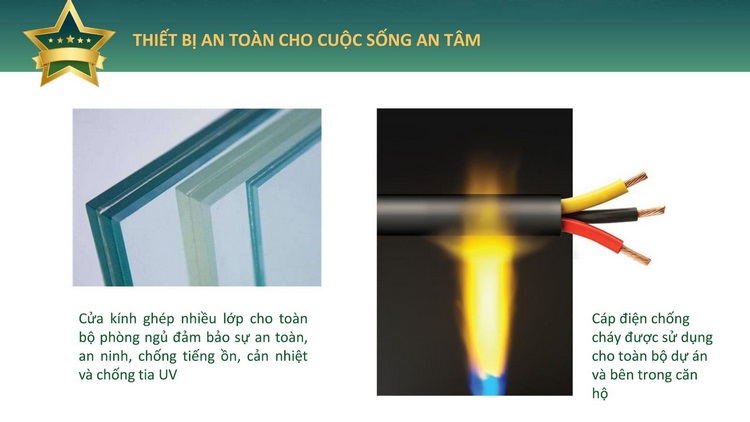 THIẾT BỊ AN TOÀN CHO CUỘC SỐNG AN TÂM

Cửa kính ghép nhiều lớp cho toàn bộ phòng ngủ đảm bảo sự an toàn, an ninh, chống tiếng ồn, cản nhiệt và chống tia UV

Cáp điện chống cháy được sử dụng cho toàn bộ dự án và bên trong căn hộ